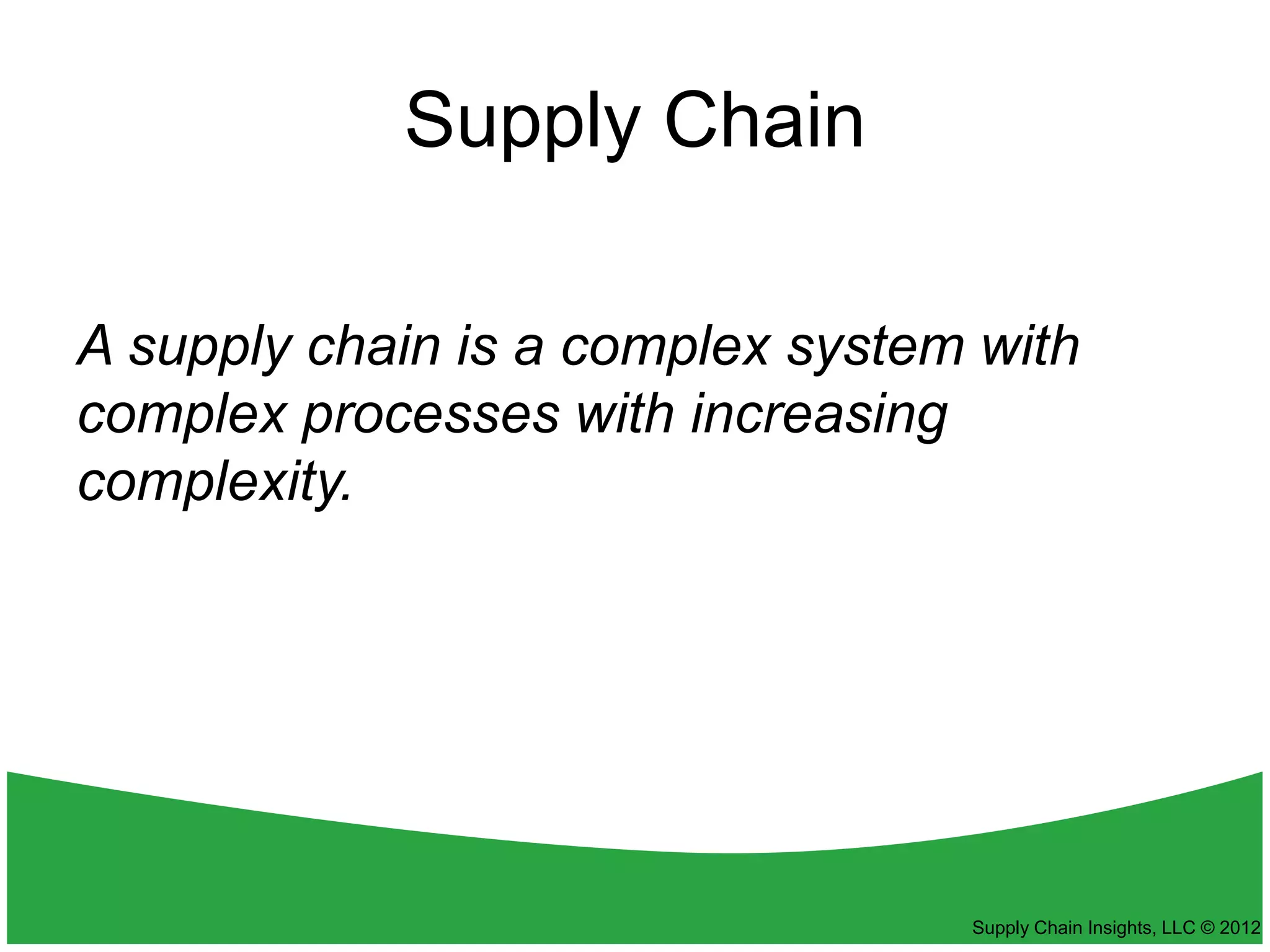 Supply Chain

A supply chain is a complex system with complex processes with increasing complexity.

Supply Chain Insights, LLC © 2012